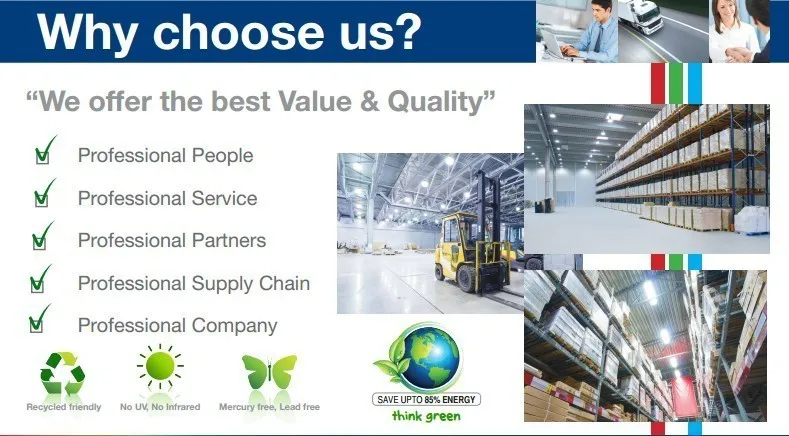 Why choose us?

“We offer the best Value & Quality”

Professional People

Professional Service

Professional Partners

Professional Supply Chain

Professional Company

Recycled friendly

No UV, No Infrared

Mercury free, Lead free

SAVE UPTO 85% ENERGY

think green